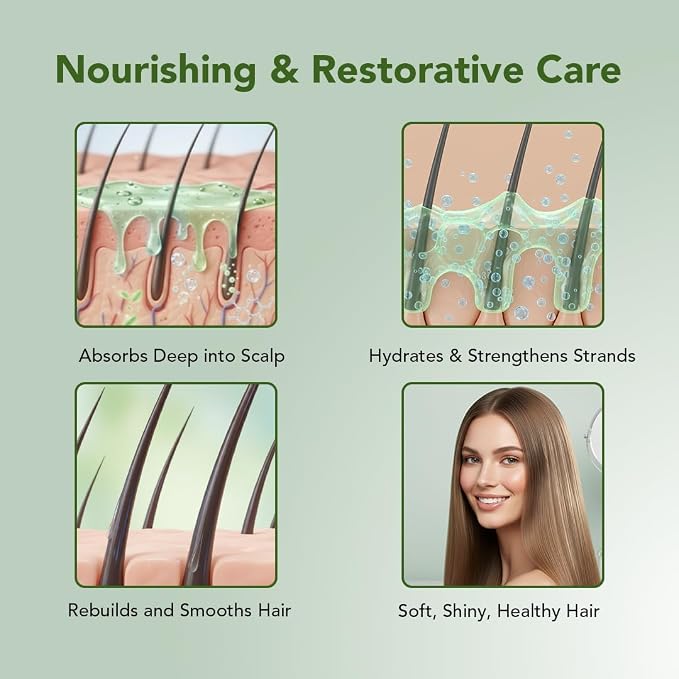 Nourishing & Restorative Care

Absorbs Deep into Scalp

Hydrates & Strengthens Strands

Rebuilds and Smooths Hair

Soft, Shiny, Healthy Hair